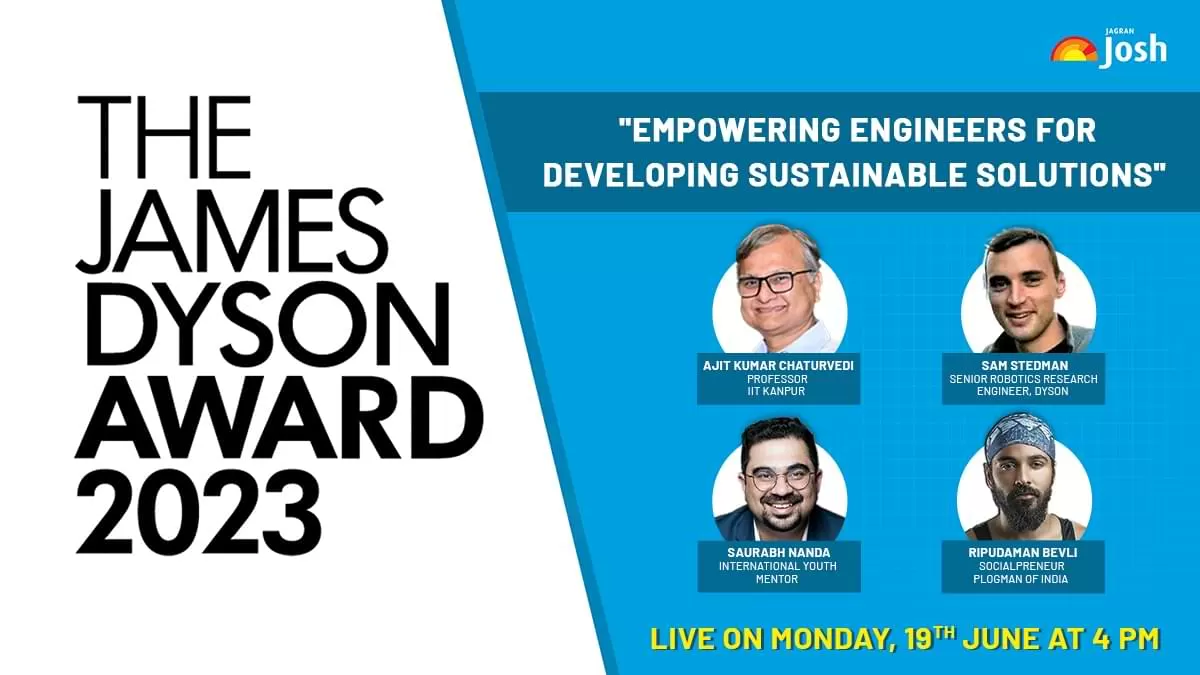 THE JAMES DYSON AWARD 2023

JAGRAN Josh

"EMPOWERING ENGINEERS FOR DEVELOPING SUSTAINABLE SOLUTIONS"

AJIT KUMAR CHATURVEDI
PROFESSOR
IIT KANPUR

SAM STEDMAN
SENIOR ROBOTICS RESEARCH ENGINEER, DYSON

SAURABH NANDA
INTERNATIONAL YOUTH MENTOR

RIPUDAMAN BEVLI
SOCIALPRENEUR
PLOGMAN OF INDIA

LIVE ON MONDAY, 19$^{TH}$ JUNE AT 4 PM